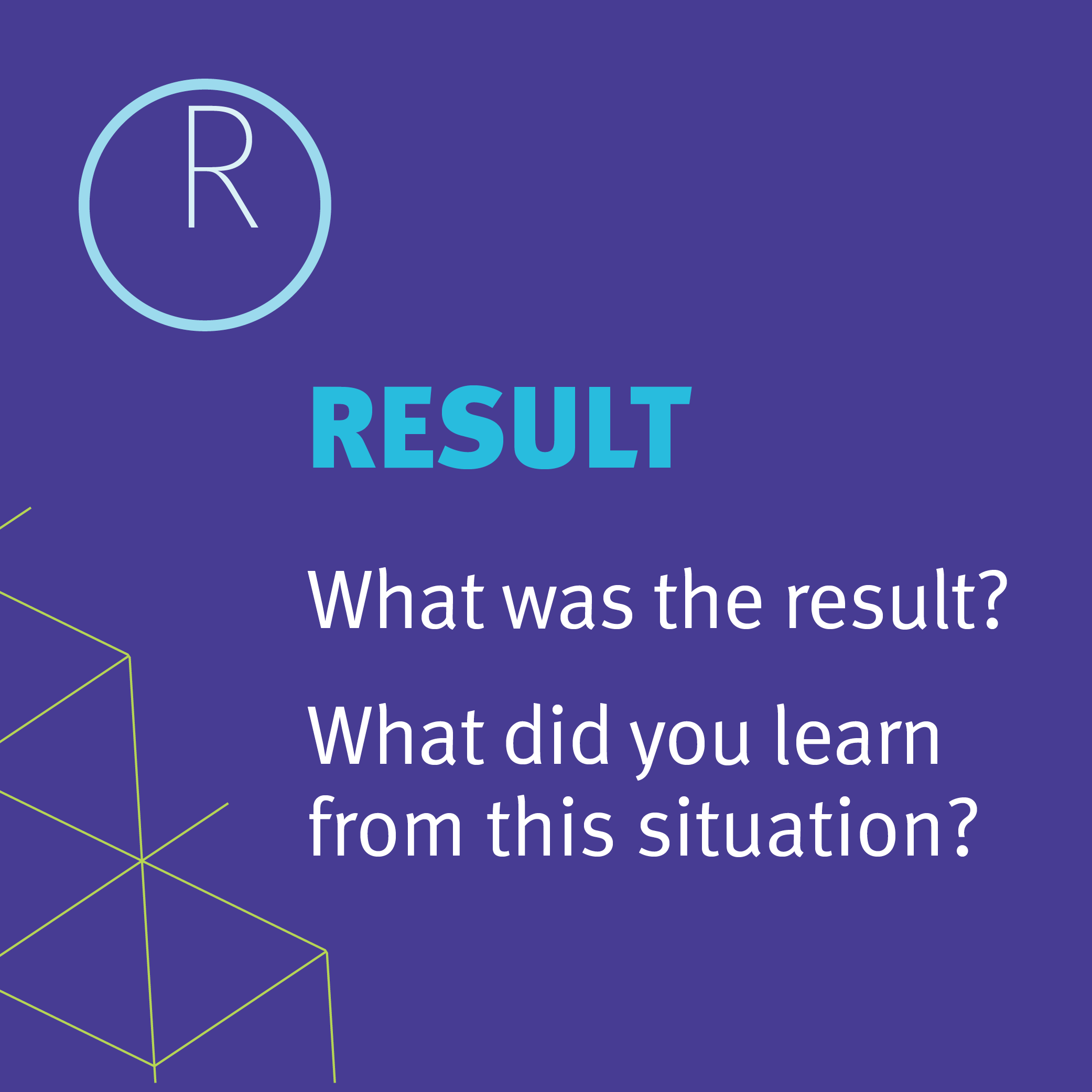 R

RESULT

What was the result?

What did you learn from this situation?